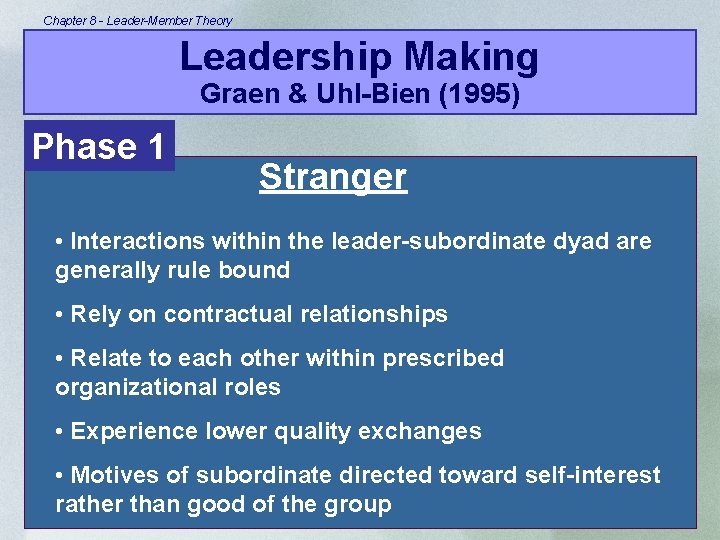 Chapter 8 - Leader-Member Theory

Leadership Making
Graen & Uhl-Bien (1995)

Phase 1

Stranger

• Interactions within the leader-subordinate dyad are generally rule bound

• Rely on contractual relationships

• Relate to each other within prescribed organizational roles

• Experience lower quality exchanges

• Motives of subordinate directed toward self-interest rather than good of the group